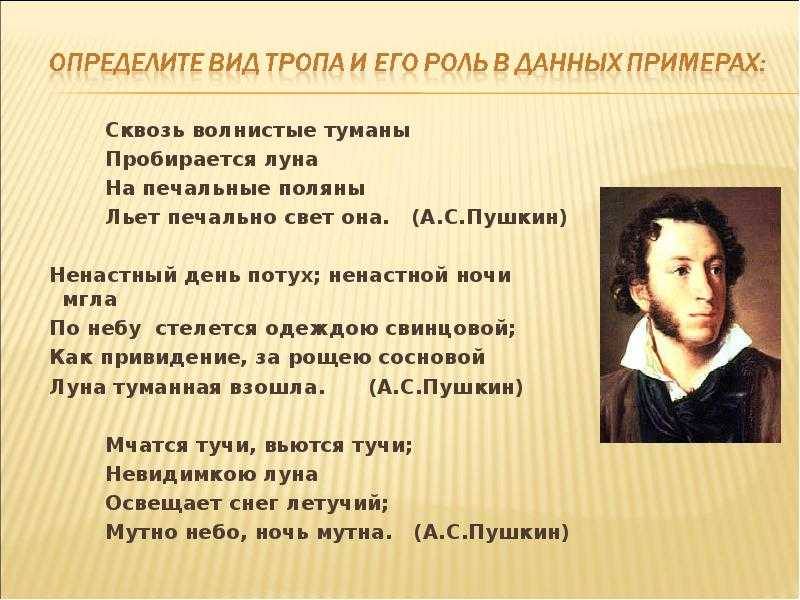 ОПРЕДЕЛИТЕ ВИД ТРОПА И ЕГО РОЛЬ В ДАННЫХ ПРИМЕРАХ:

Сквозь волнистые туманы
Пробирается луна
На печальные поляны
Льет печально свет она. (А.С.Пушкин)

Ненастный день потух; ненастной ночи мгла
По небу стелется одеждою свинцовой;
Как привидение, за рощею сосновой
Луна туманная взошла. (А.С.Пушкин)

Мчатся тучи, вьются тучи;
Невидимкою луна
Освещает снег летучий;
Мутно небо, ночь мутна. (А.С.Пушкин)